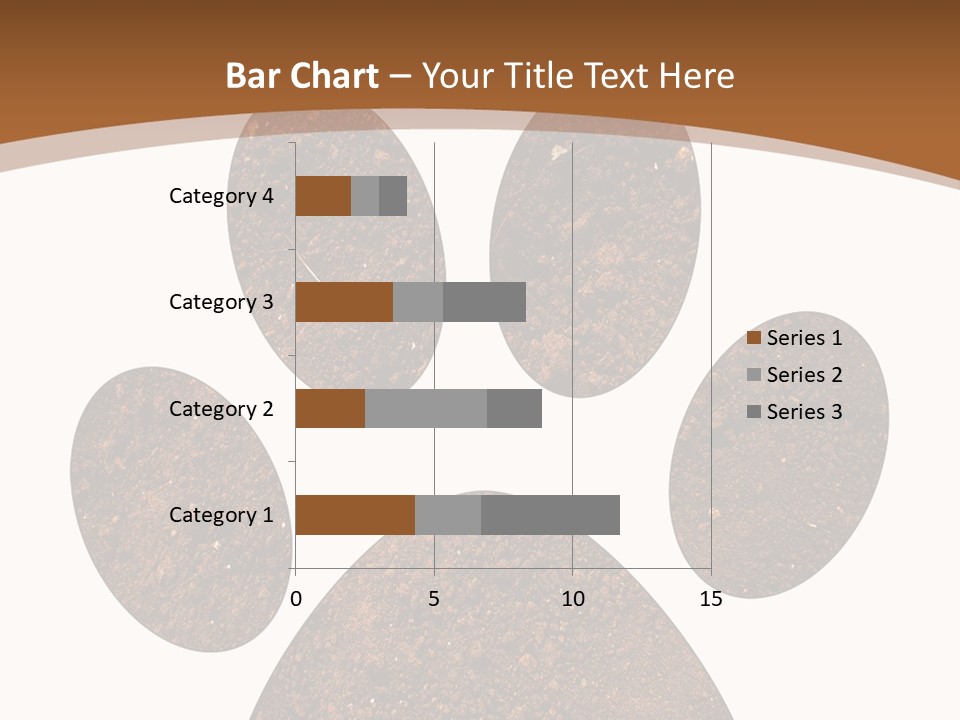 Bar Chart – Your Title Text Here

Category 4
Category 3
Category 2
Category 1

0
5
10
15

Series 1
Series 2
Series 3